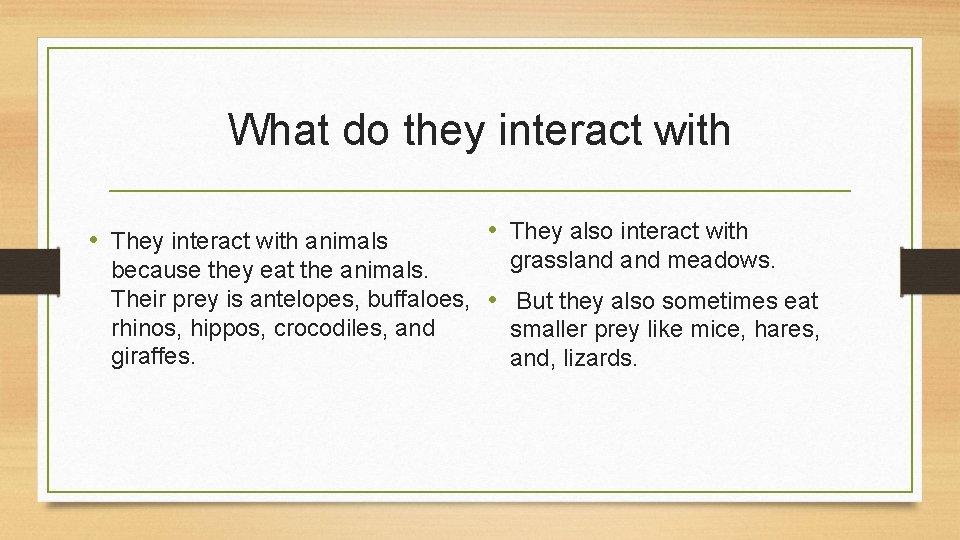 What do they interact with

• They interact with animals because they eat the animals. Their prey is antelopes, buffaloes, rhinos, hippos, crocodiles, and giraffes.

• They also interact with grassland and meadows.

• But they also sometimes eat smaller prey like mice, hares, and, lizards.